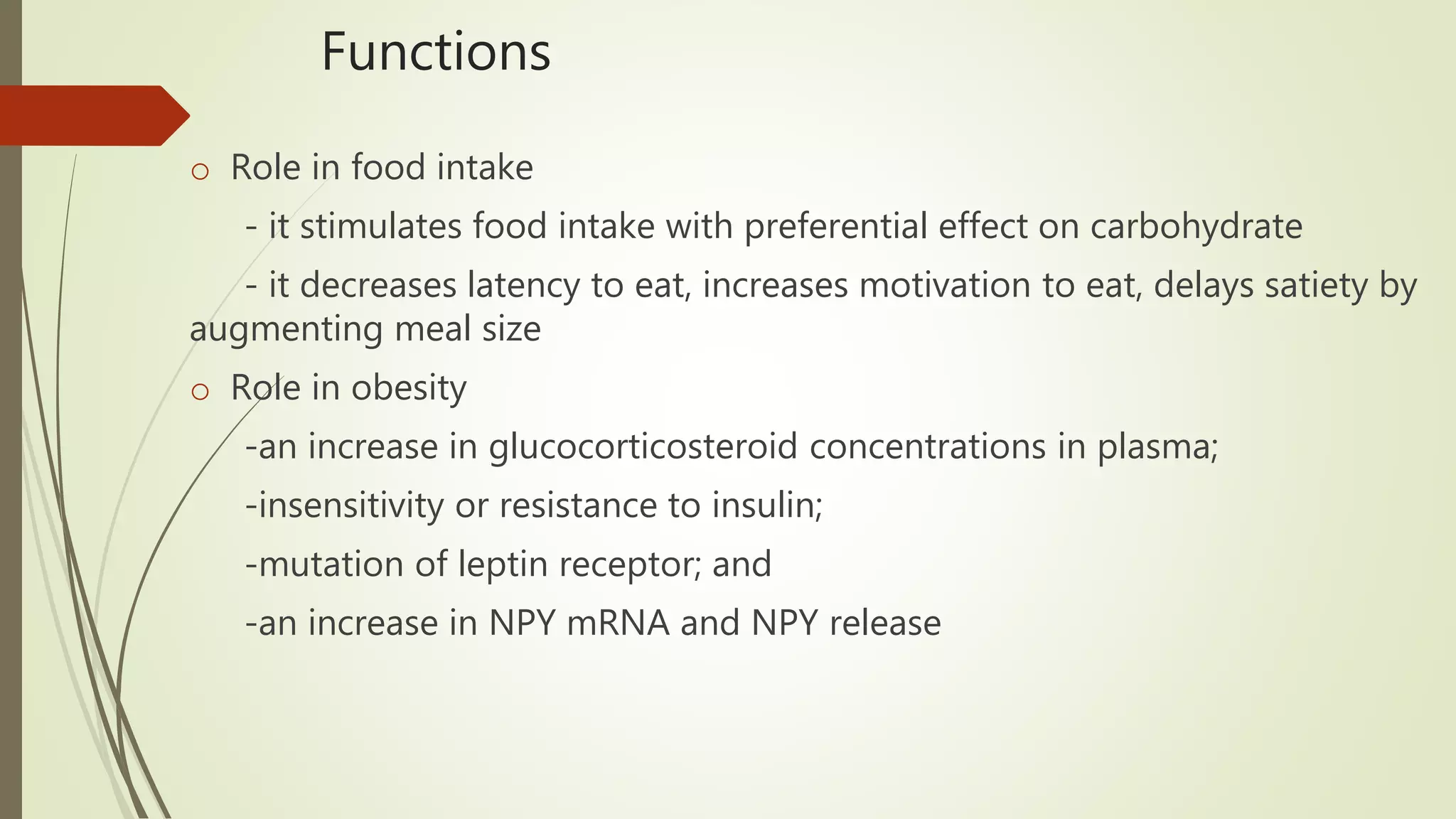 Functions

o Role in food intake

- it stimulates food intake with preferential effect on carbohydrate

- it decreases latency to eat, increases motivation to eat, delays satiety by augmenting meal size

o Role in obesity

-an increase in glucocorticosteroid concentrations in plasma;

-insensitivity or resistance to insulin;

-mutation of leptin receptor; and

-an increase in NPY mRNA and NPY release